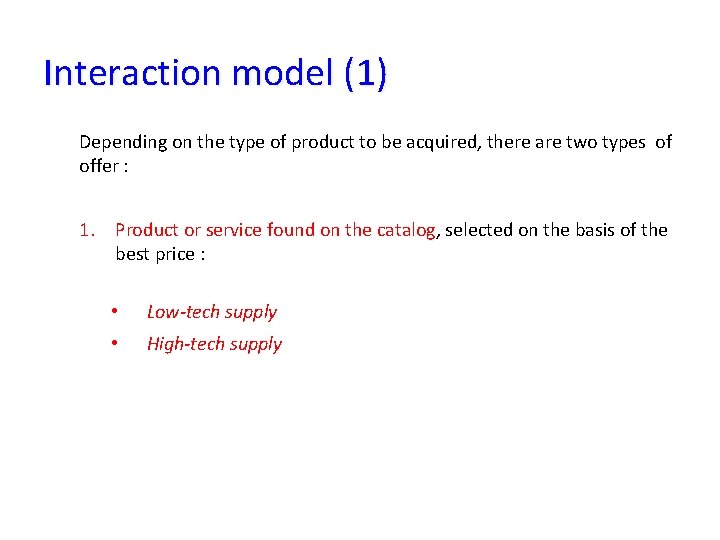 Interaction model (1)

Depending on the type of product to be acquired, there are two types of offer :

1. Product or service found on the catalog, selected on the basis of the best price :

• Low-tech supply
• High-tech supply